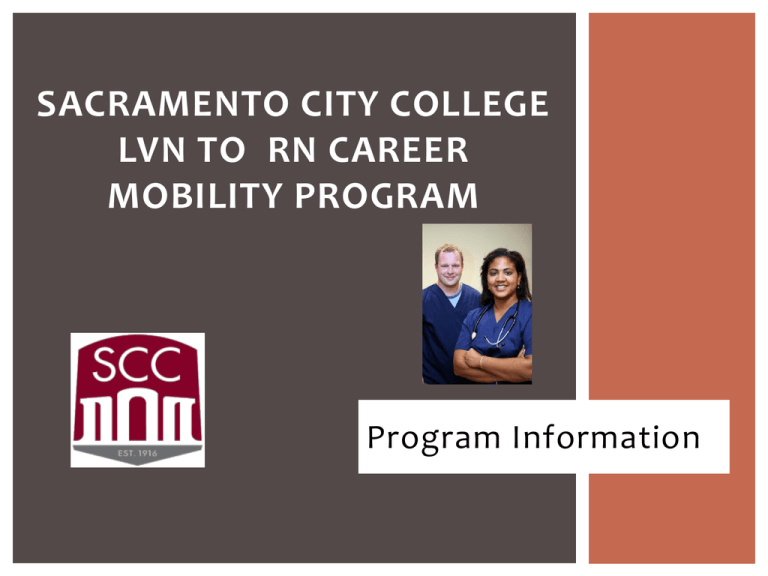 SACRAMENTO CITY COLLEGE LVN TO RN CAREER MOBILITY PROGRAM

SCC

EST. 1916

Program Information